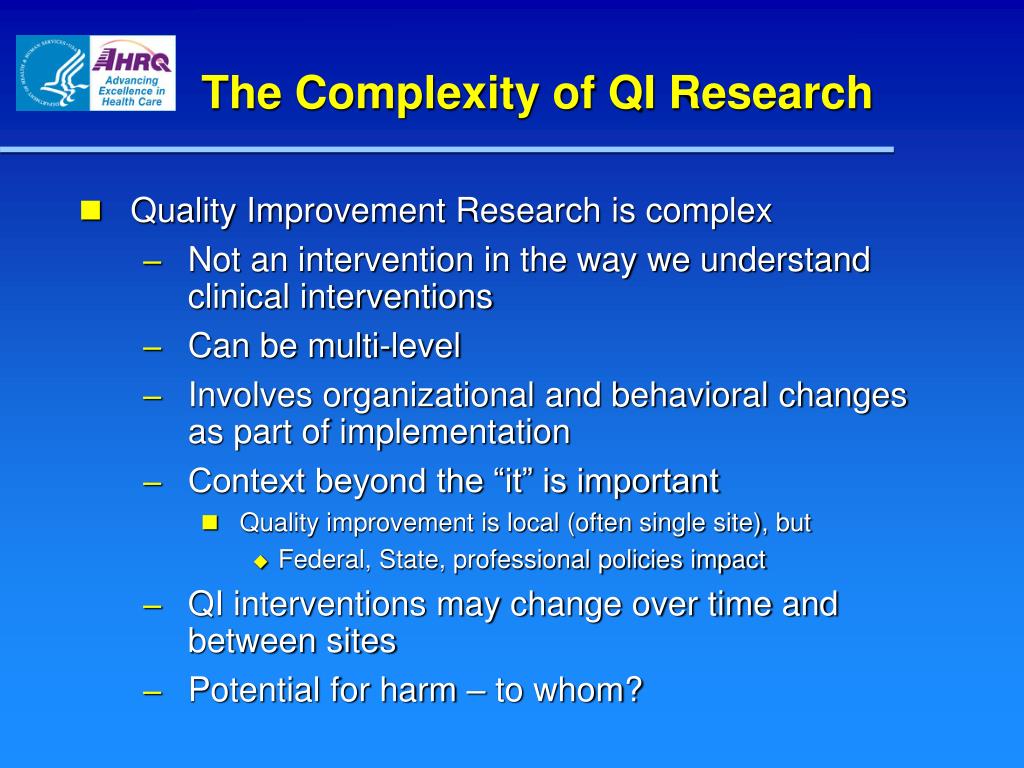 AHRQ
Advancing Excellence in Health Care

The Complexity of QI Research

Quality Improvement Research is complex
– Not an intervention in the way we understand clinical interventions
– Can be multi-level
– Involves organizational and behavioral changes as part of implementation
– Context beyond the “it” is important
Quality improvement is local (often single site), but
Federal, State, professional policies impact
– QI interventions may change over time and between sites
– Potential for harm – to whom?